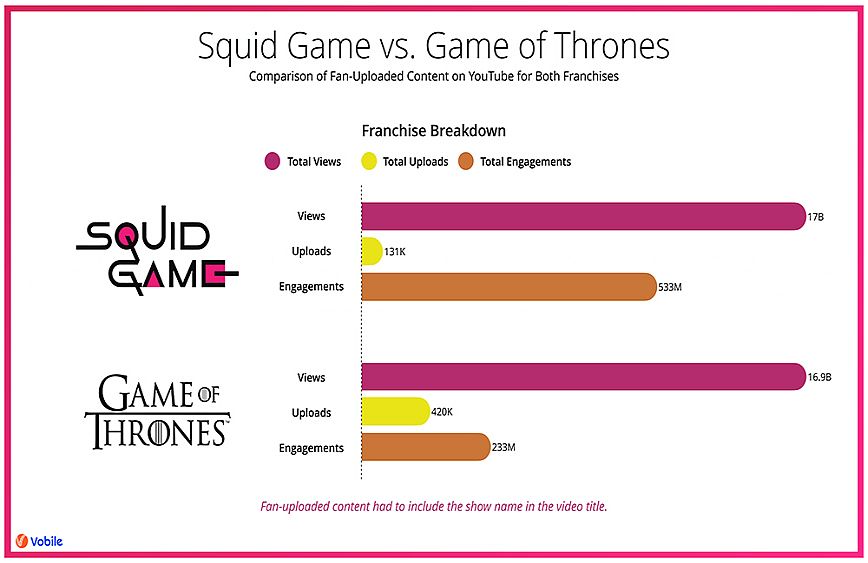 Squid Game vs. Game of Thrones
Comparison of Fan-Uploaded Content on YouTube for Both Franchises

Franchise Breakdown
Total Views Total Uploads Total Engagements

SQUID GAME
Views 17B
Uploads 131K
Engagements 533M

GAME OF THRONES
Views 16.9B
Uploads 420K
Engagements 233M

Fan-uploaded content had to include the show name in the video title.

Vobile